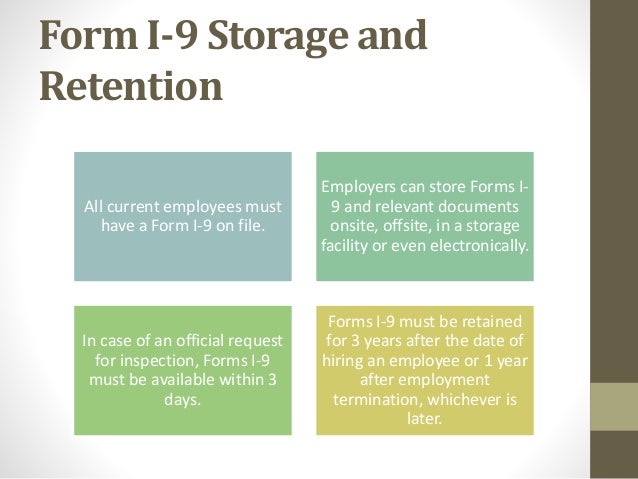 Form I-9 Storage and Retention

All current employees must have a Form I-9 on file.

Employers can store Forms I-9 and relevant documents onsite, offsite, in a storage facility or even electronically.

In case of an official request for inspection, Forms I-9 must be available within 3 days.

Forms I-9 must be retained for 3 years after the date of hiring an employee or 1 year after employment termination, whichever is later.